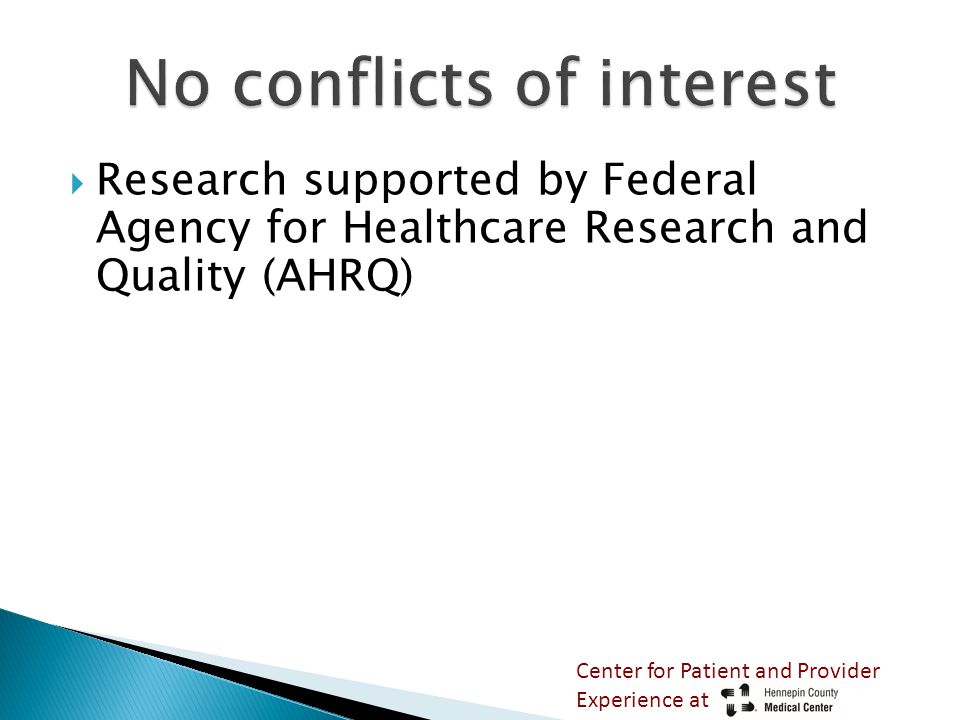 No conflicts of interest

Research supported by Federal Agency for Healthcare Research and Quality (AHRQ)

Center for Patient and Provider Experience at Hennepin County Medical Center